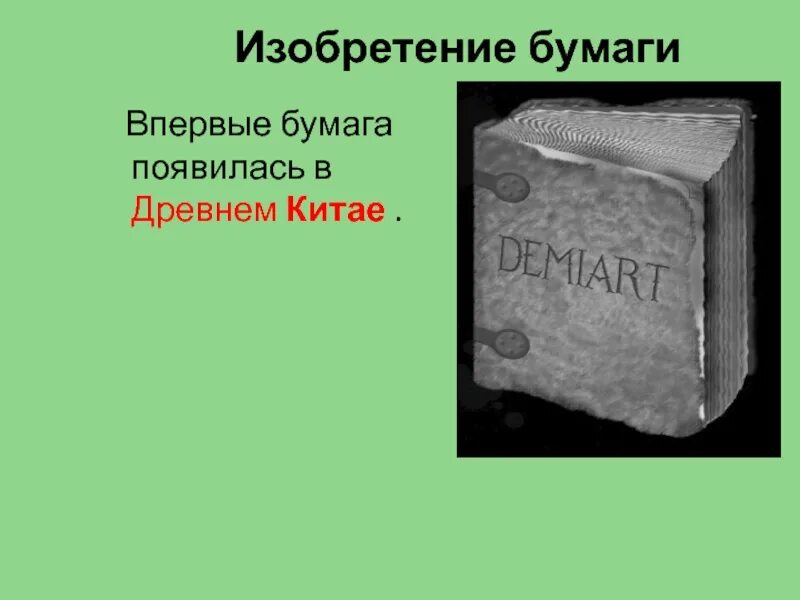 Изобретение бумаги

Впервые бумага появилась в Древнем Китае .

DEMIART